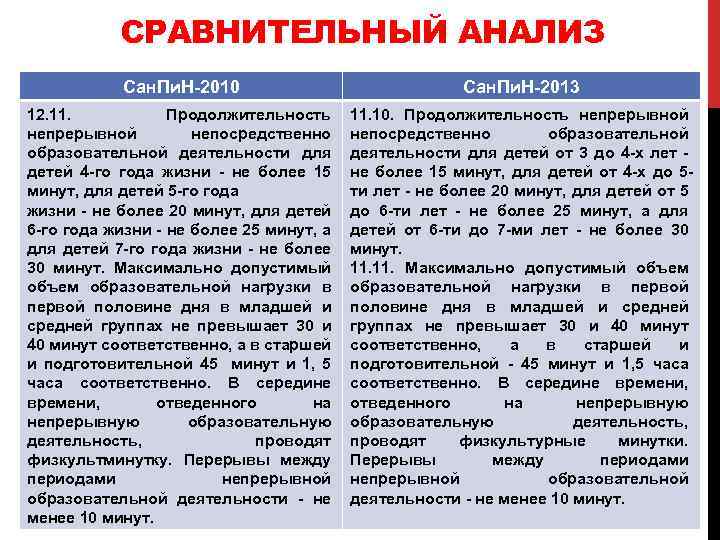 СРАВНИТЕЛЬНЫЙ АНАЛИЗ

| СанПиН-2010 | СанПиН-2013 |
|---|---|
| 12.11. Продолжительность непрерывной непосредственно образовательной деятельности для детей 4-го года жизни - не более 15 минут, для детей 5-го года жизни - не более 20 минут, для детей 6-го года жизни - не более 25 минут, а для детей 7-го года жизни - не более 30 минут. Максимально допустимый объем образовательной нагрузки в первой половине дня в младшей и средней группах не превышает 30 и 40 минут соответственно, а в старшей и подготовительной 45 минут и 1, 5 часа соответственно. В середине времени, отведенного на непрерывную образовательную деятельность, проводят физкультминутку. Перерывы между периодами непрерывной образовательной деятельности - не менее 10 минут. | 11.10. Продолжительность непрерывной непосредственно образовательной деятельности для детей от 3 до 4-х лет - не более 15 минут, для детей от 4-х до 5-ти лет - не более 20 минут, для детей от 5 до 6-ти лет - не более 25 минут, а для детей от 6-ти до 7-ми лет - не более 30 минут. 11.11. Максимально допустимый объем образовательной нагрузки в первой половине дня в младшей и средней группах не превышает 30 и 40 минут соответственно, а в старшей и подготовительной - 45 минут и 1,5 часа соответственно. В середине времени, отведенного на непрерывную образовательную деятельность, проводят физкультурные минутки. Перерывы между периодами непрерывной образовательной деятельности - не менее 10 минут. |